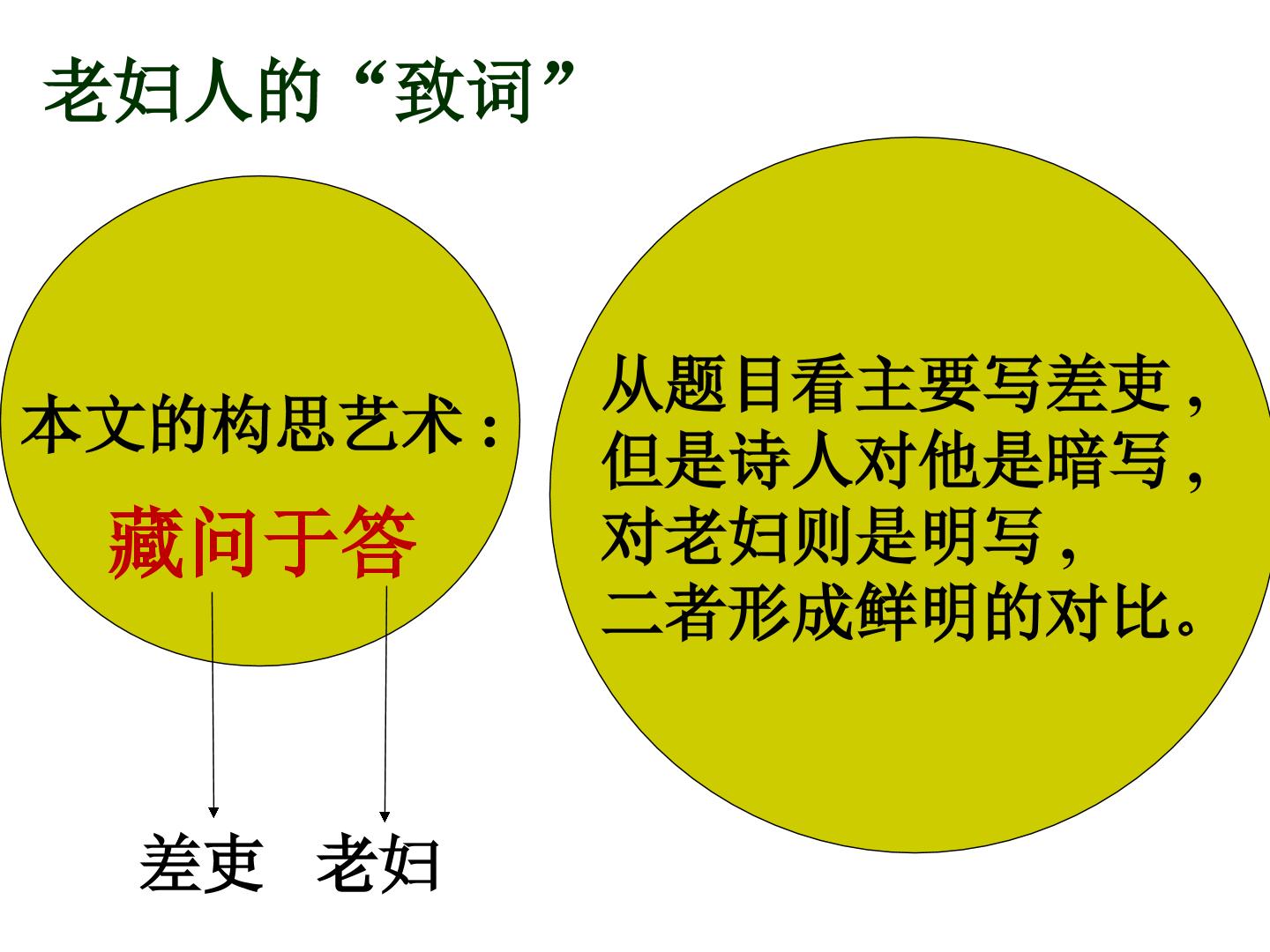 老妇人的“致词”

本文的构思艺术：

藏问于答

差吏 老妇

从题目看主要写差吏，但是诗人对他是暗写，对老妇则是明写，二者形成鲜明的对比。